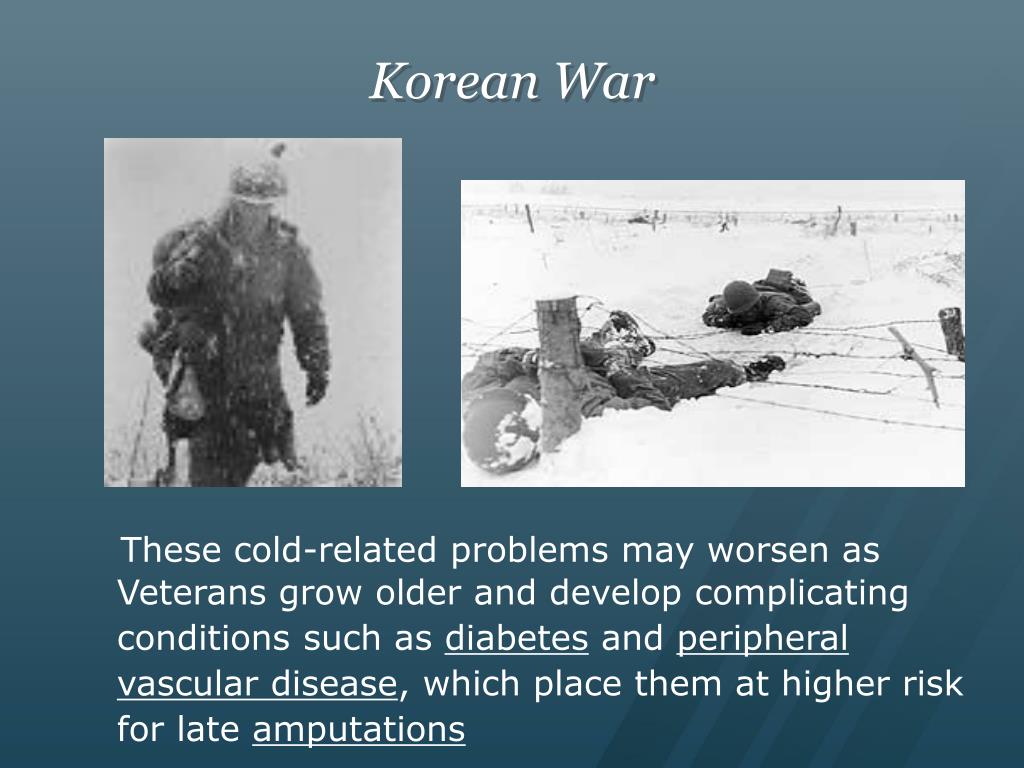 Korean War

These cold-related problems may worsen as Veterans grow older and develop complicating conditions such as diabetes and peripheral vascular disease, which place them at higher risk for late amputations